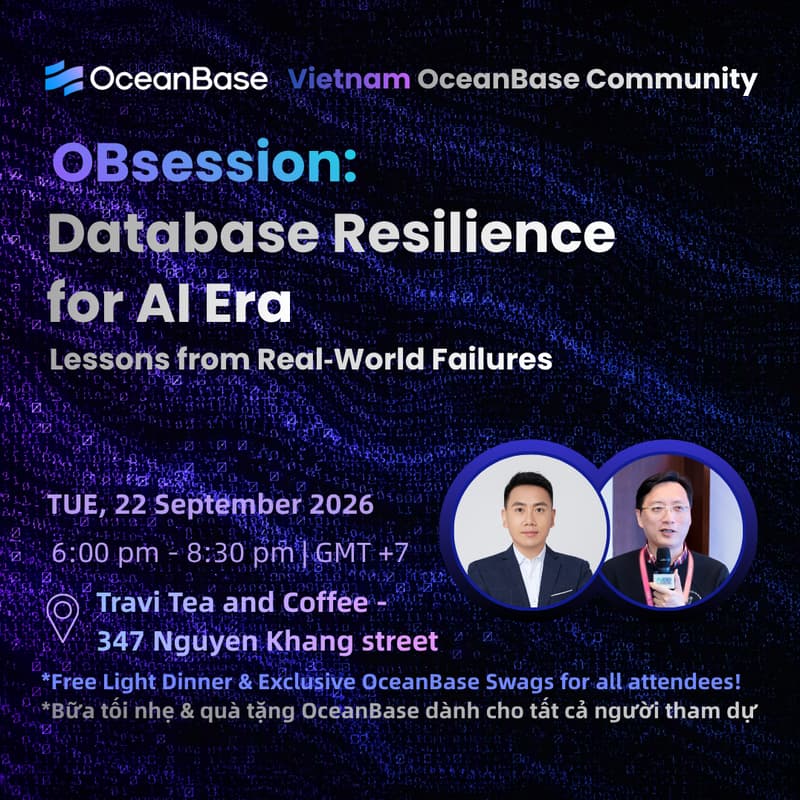 OceanBase Vietnam OceanBase Community

OBsession:
Database Resilience for AI Era

Lessons from Real-World Failures

TUE, 22 September 2026

6:00 pm - 8:30 pm | GMT +7

Travi Tea and Coffee - 347 Nguyen Khang street

*Free Light Dinner & Exclusive OceanBase Swags for all attendees!

*Bữa tối nhẹ & quà tặng OceanBase dành cho tất cả người tham dự